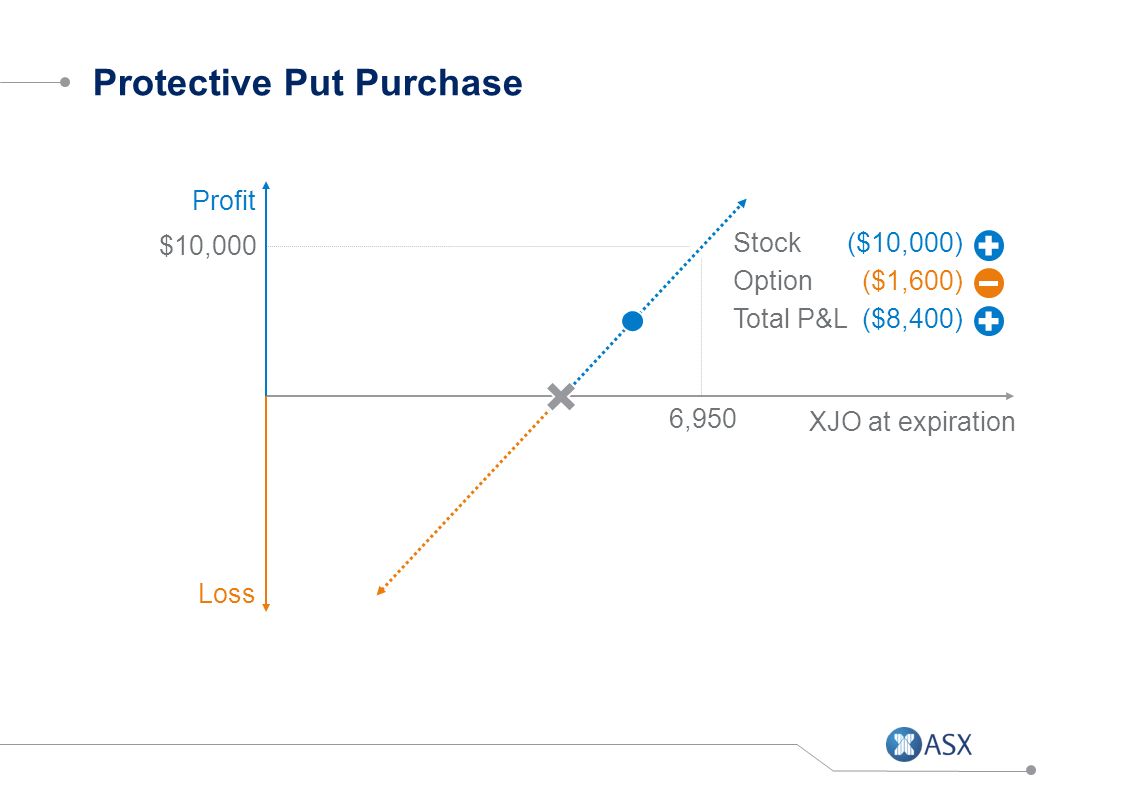 Protective Put Purchase

Profit

$10,000

Stock ($10,000)
Option ($1,600)
Total P&L ($8,400)

6,950

XJO at expiration

Loss

ASX